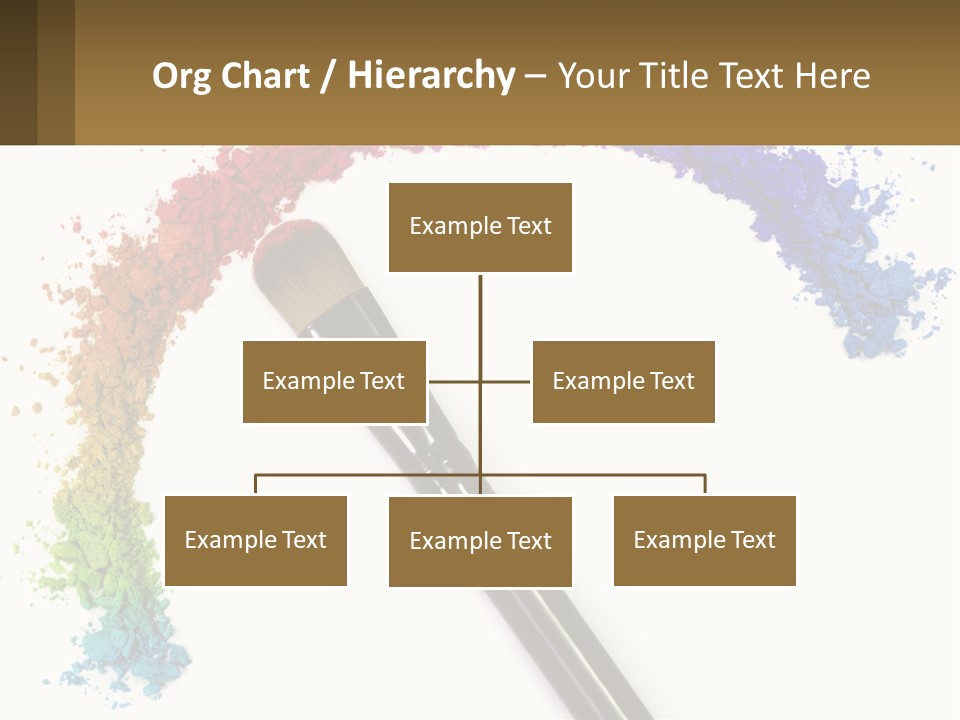 Org Chart / Hierarchy – Your Title Text Here

Example Text

Example Text

Example Text

Example Text

Example Text

Example Text